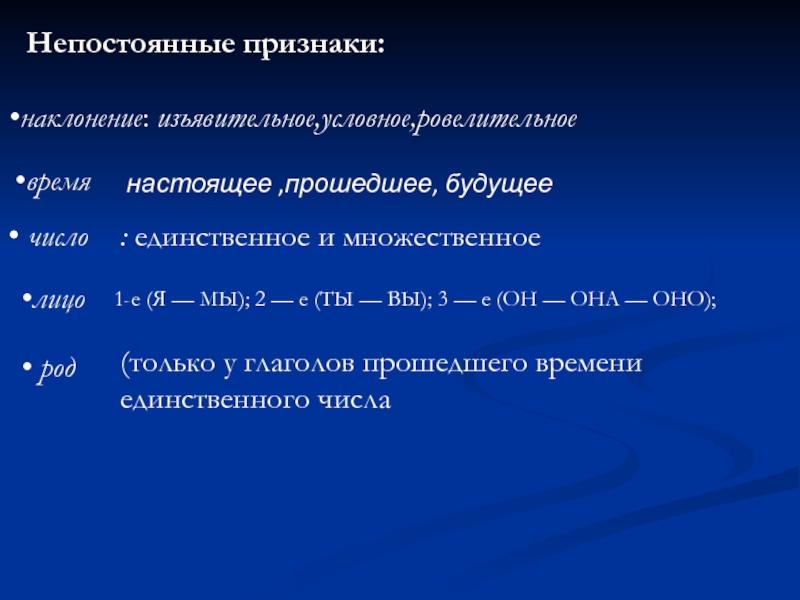 Непостоянные признаки:

•наклонение: изъявительное,условное,ровелительное

•время настоящее ,прошедшее, будущее

• число : единственное и множественное

•лицо 1-е (Я — МЫ); 2 — е (ТЫ — ВЫ); 3 — е (ОН — ОНА — ОНО);

• род (только у глаголов прошедшего времени единственного числа